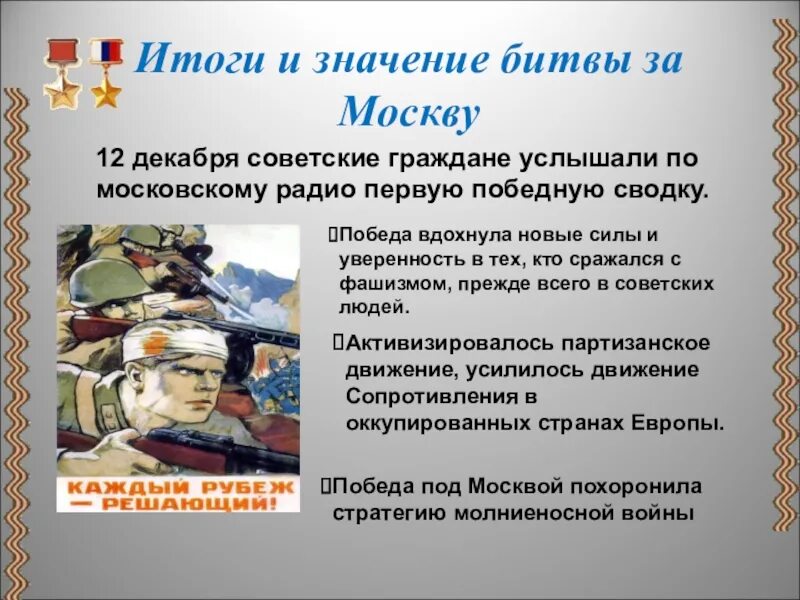 Итоги и значение битвы за Москву

12 декабря советские граждане услышали по московскому радио первую победную сводку.

КАЖДЫЙ РУБЕЖ — РЕШАЮЩИЙ!

Победа вдохнула новые силы и уверенность в тех, кто сражался с фашизмом, прежде всего в советских людей.

Активизировалось партизанское движение, усилилось движение Сопротивления в оккупированных странах Европы.

Победа под Москвой похоронила стратегию молниеносной войны